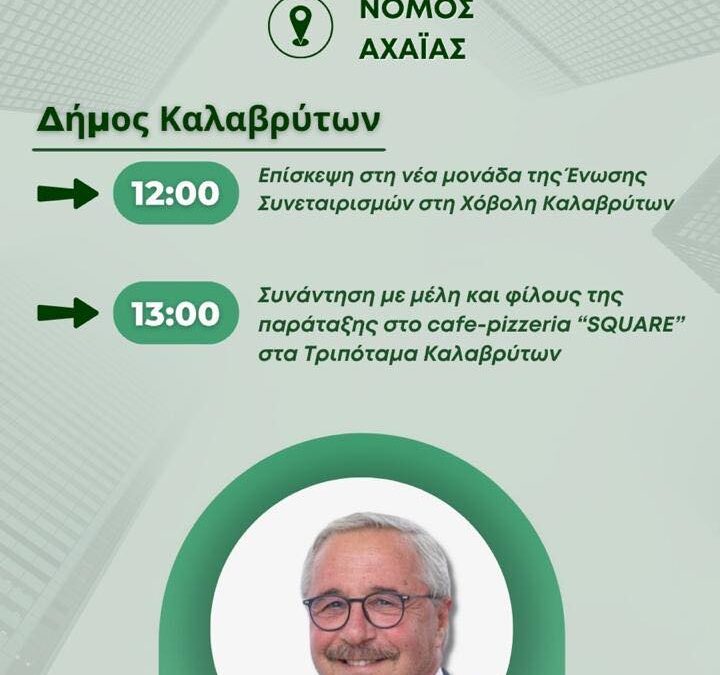 ΝΟΜΟΣ ΑΧΑΪΑΣ

Δήμος Καλαβρύτων

12:00 Επίσκεψη στη νέα μονάδα της Ένωσης Συνεταιρισμών στη Χόβολη Καλαβρύτων

13:00 Συνάντηση με μέλη και φίλους της παράταξης στο cafe-pizzeria “SQUARE” στα Τριπόταμα Καλαβρύτων